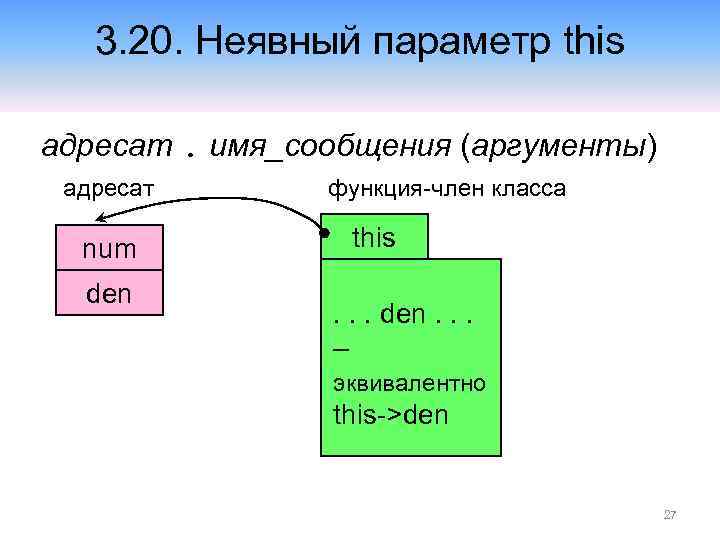 3.20. Неявный параметр this

адресат . имя_сообщения (аргументы)

адресат

функция-член класса

num

den

this

. . . den . . .
–
эквивалентно
this->den

27